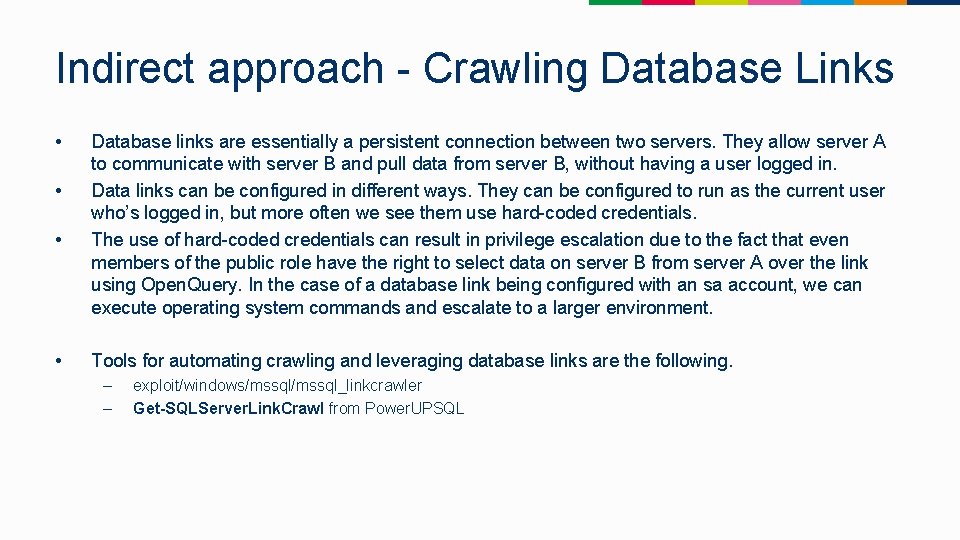 Indirect approach - Crawling Database Links

• Database links are essentially a persistent connection between two servers. They allow server A to communicate with server B and pull data from server B, without having a user logged in.
• Data links can be configured in different ways. They can be configured to run as the current user who's logged in, but more often we see them use hard-coded credentials.
• The use of hard-coded credentials can result in privilege escalation due to the fact that even members of the public role have the right to select data on server B from server A over the link using OpenQuery. In the case of a database link being configured with an sa account, we can execute operating system commands and escalate to a larger environment.

• Tools for automating crawling and leveraging database links are the following.
– exploit/windows/mssql/mssql_linkcrawler
– Get-SQLServerLinkCrawl from PowerUPSQL